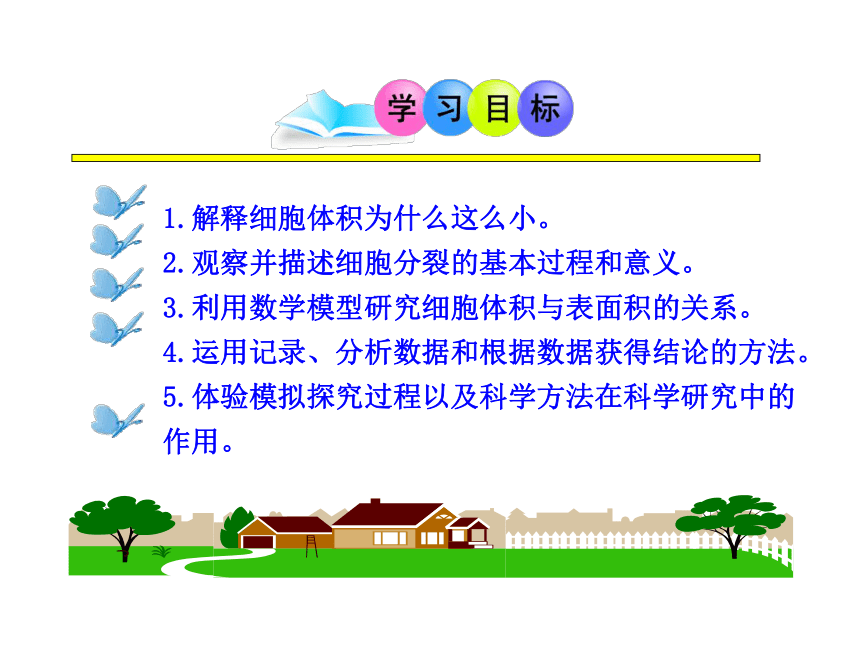 学习目标

1.解释细胞体积为什么这么小。
2.观察并描述细胞分裂的基本过程和意义。
3.利用数学模型研究细胞体积与表面积的关系。
4.运用记录、分析数据和根据数据获得结论的方法。
5.体验模拟探究过程以及科学方法在科学研究中的作用。